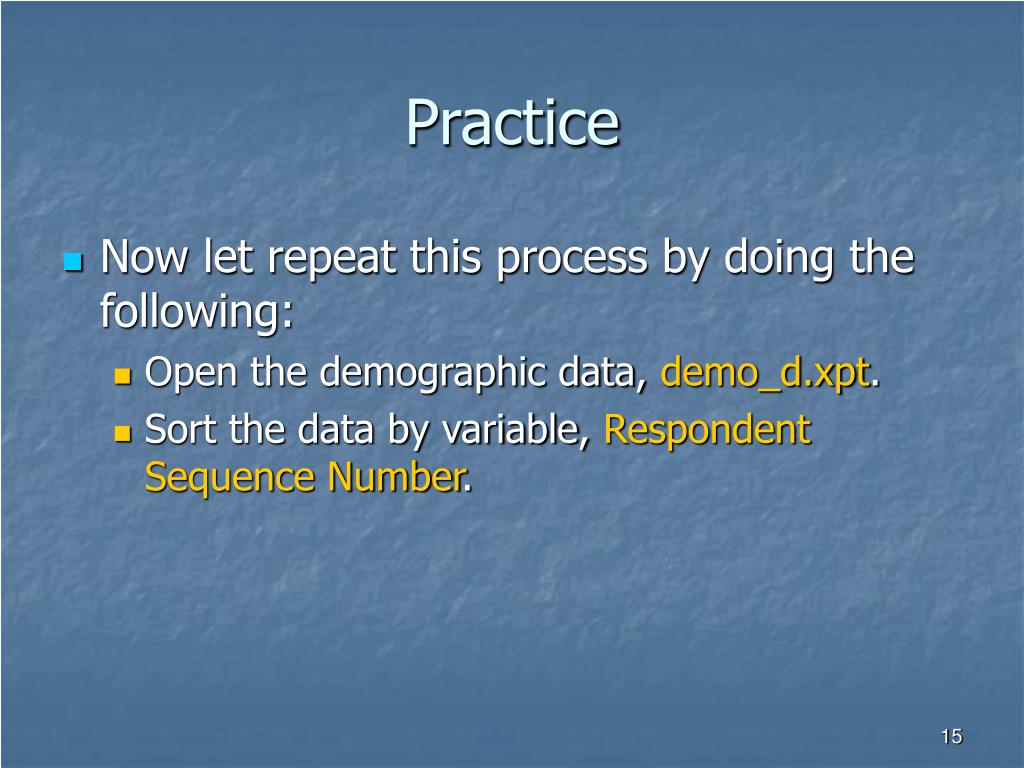 Practice

Now let repeat this process by doing the following:

Open the demographic data, demo_d.xpt.

Sort the data by variable, Respondent Sequence Number.

15